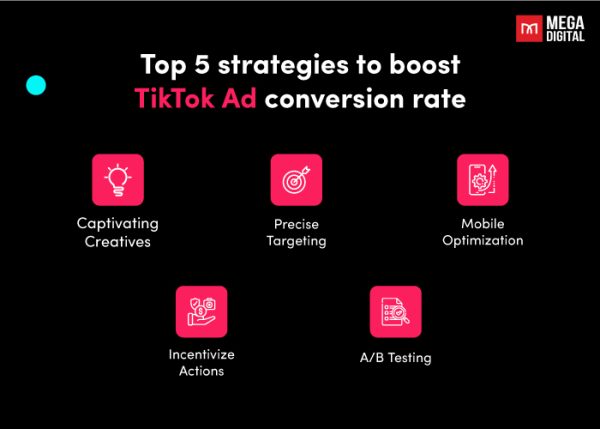 MEGA DIGITAL

Top 5 strategies to boost TikTok Ad conversion rate

Captivating Creatives

Precise Targeting

Mobile Optimization

Incentivize Actions

A/B Testing